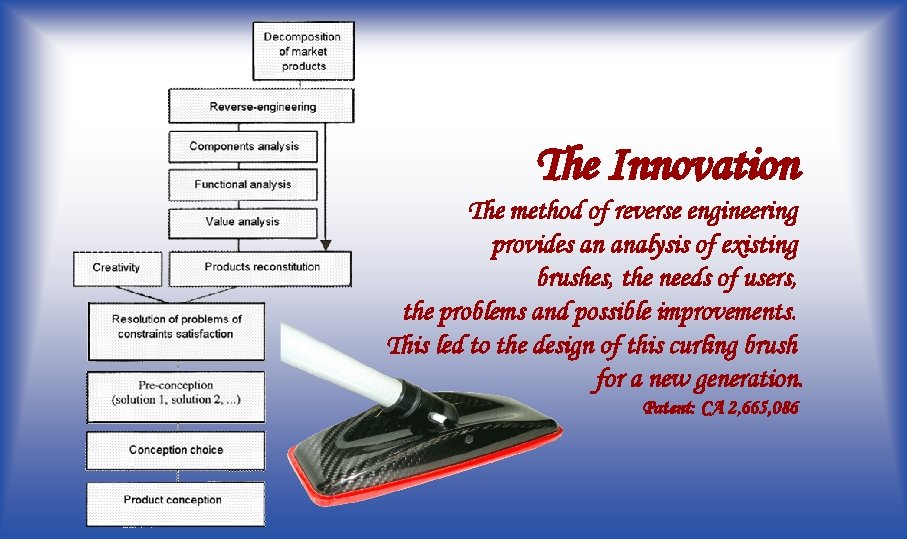 Decomposition of market products

Reverse-engineering

Components analysis

Functional analysis

Value analysis

Creativity

Products reconstitution

Resolution of problems of constraints satisfaction

Pre-conception (solution 1, solution 2, ...)

Conception choice

Product conception

The Innovation

The method of reverse engineering provides an analysis of existing brushes, the needs of users, the problems and possible improvements. This led to the design of this curling brush for a new generation.

Patent: CA 2,665,086